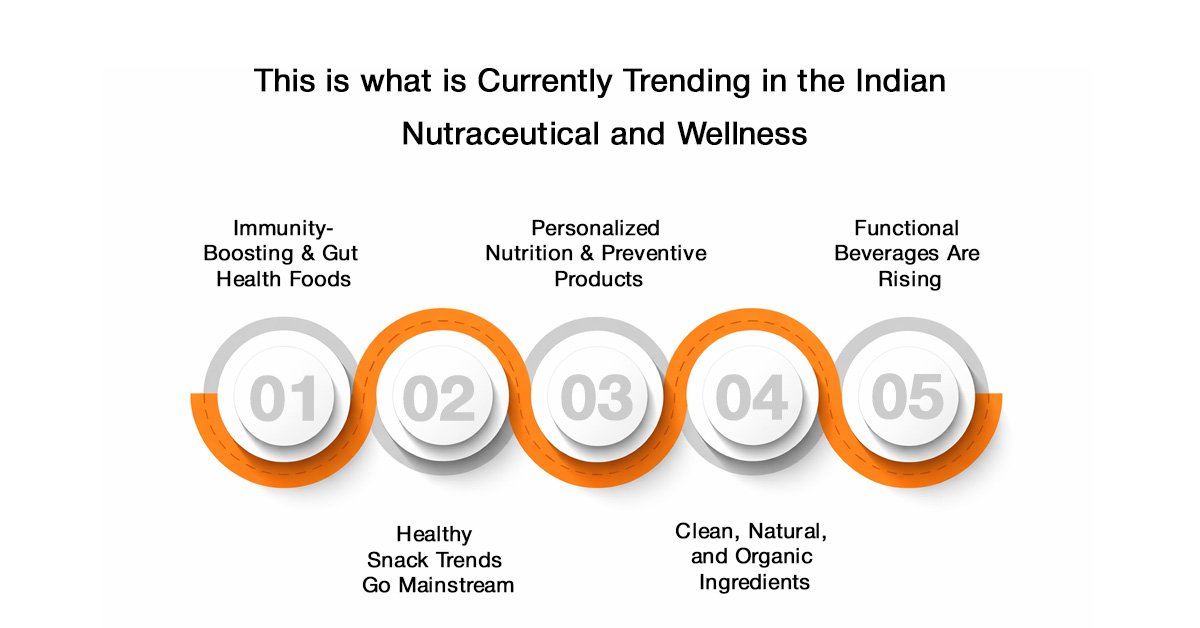 This is what is Currently Trending in the Indian Nutraceutical and Wellness

Immunity-Boosting & Gut Health Foods

Personalized Nutrition & Preventive Products

Functional Beverages Are Rising

01

02

03

04

05

Healthy Snack Trends Go Mainstream

Clean, Natural, and Organic Ingredients